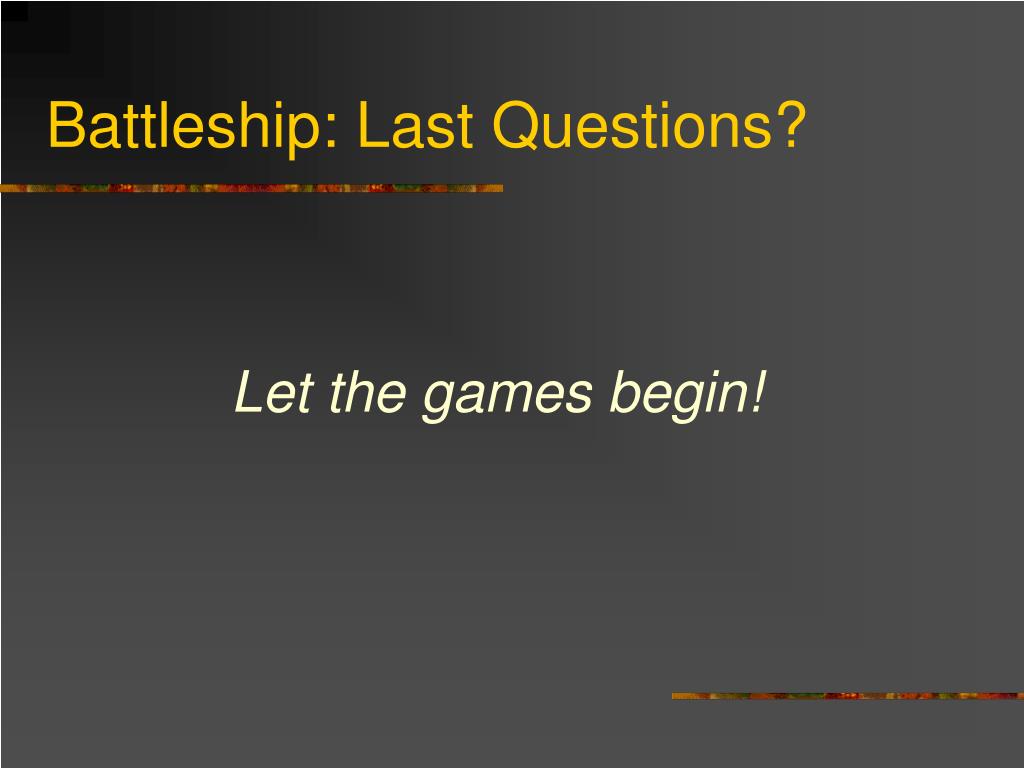 Battleship: Last Questions?

Let the games begin!